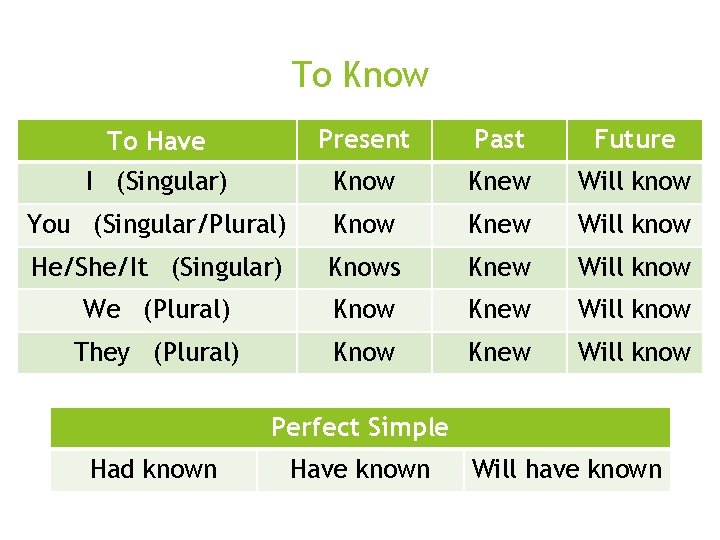 To Know

| To Have | Present | Past | Future |
|---|---|---|---|
| I (Singular) | Know | Knew | Will know |
| You (Singular/Plural) | Know | Knew | Will know |
| He/She/It (Singular) | Knows | Knew | Will know |
| We (Plural) | Know | Knew | Will know |
| They (Plural) | Know | Knew | Will know |

| Perfect Simple | | |
|---|---|---|
| Had known | Have known | Will have known |